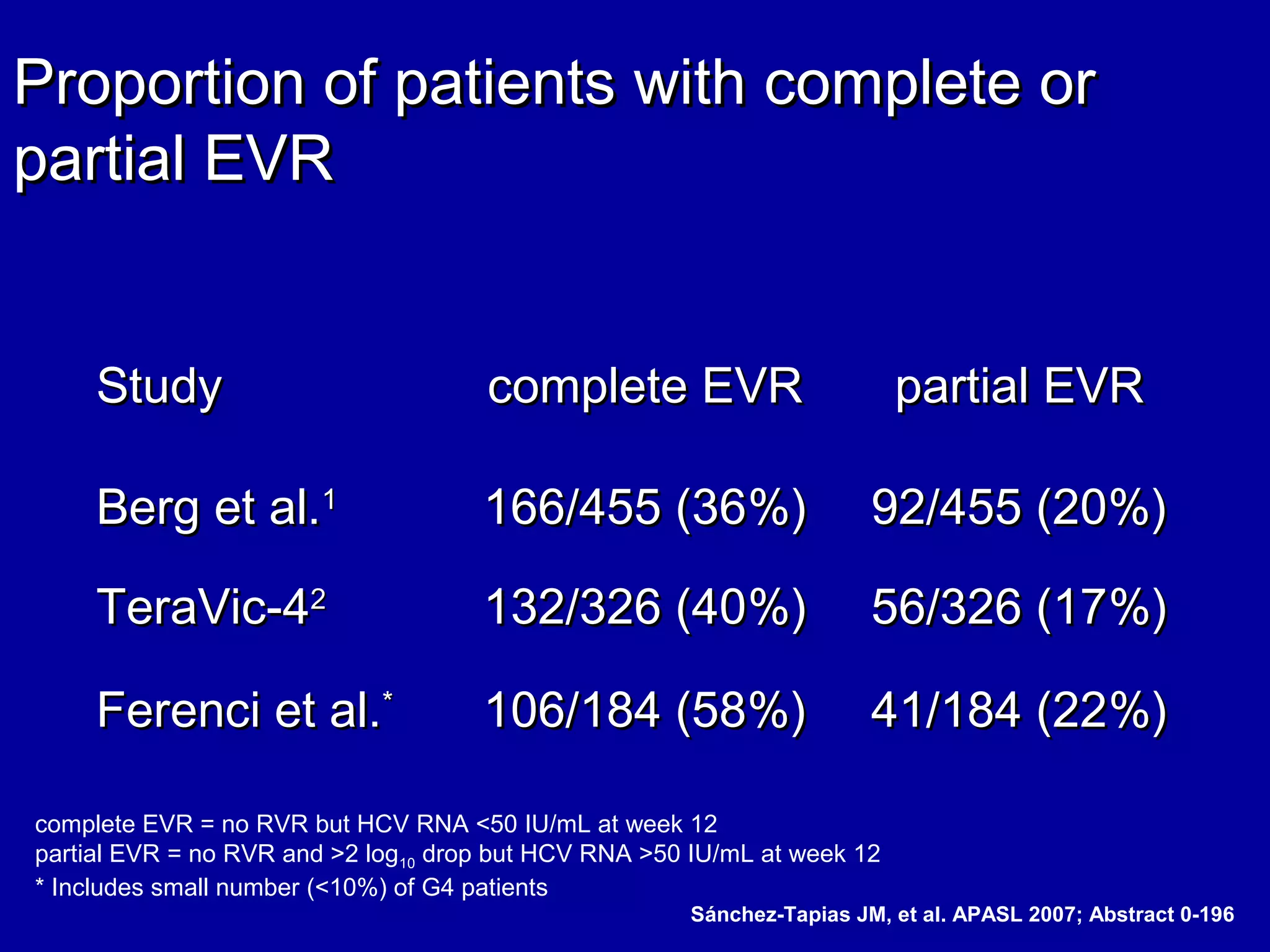 Proportion of patients with complete or partial EVR

| Study | complete EVR | partial EVR |
|---|---|---|
| Berg et al.$^1$ | 166/455 (36%) | 92/455 (20%) |
| TeraVic-4$^2$ | 132/326 (40%) | 56/326 (17%) |
| Ferenci et al.$^*$ | 106/184 (58%) | 41/184 (22%) |

complete EVR = no RVR but HCV RNA <50 IU/mL at week 12
partial EVR = no RVR and >2 $\log_{10}$ drop but HCV RNA >50 IU/mL at week 12
* Includes small number (<10%) of G4 patients

Sánchez-Tapias JM, et al. APASL 2007; Abstract 0-196